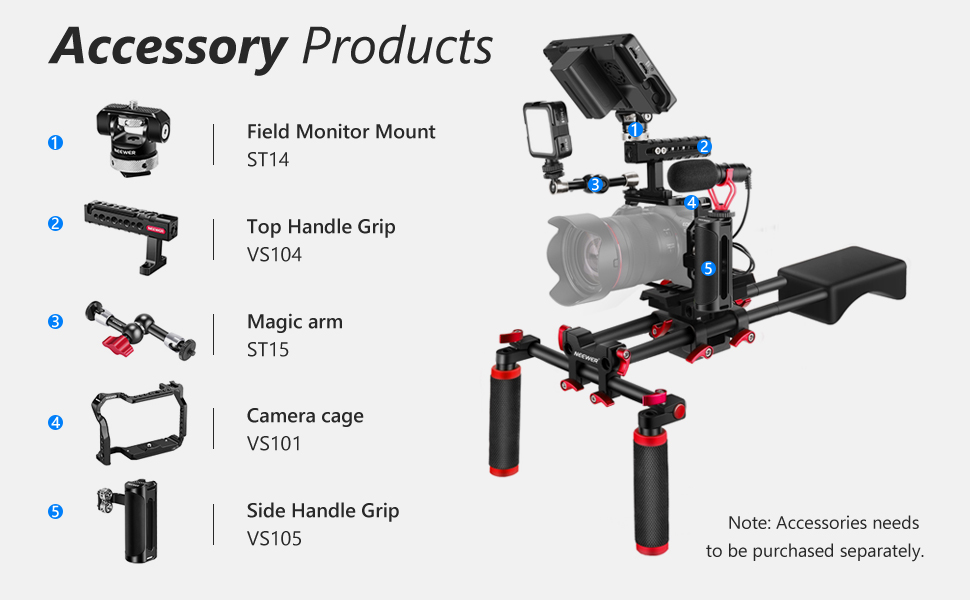 Accessory Products

1 NEEWER Field Monitor Mount
ST14

2 NEEWER Top Handle Grip
VS104

3 Magic arm
ST15

4 Camera cage
VS101

5 Side Handle Grip
VS105

1 2 3 4 5 NEEWER

Note: Accessories needs to be purchased separately.